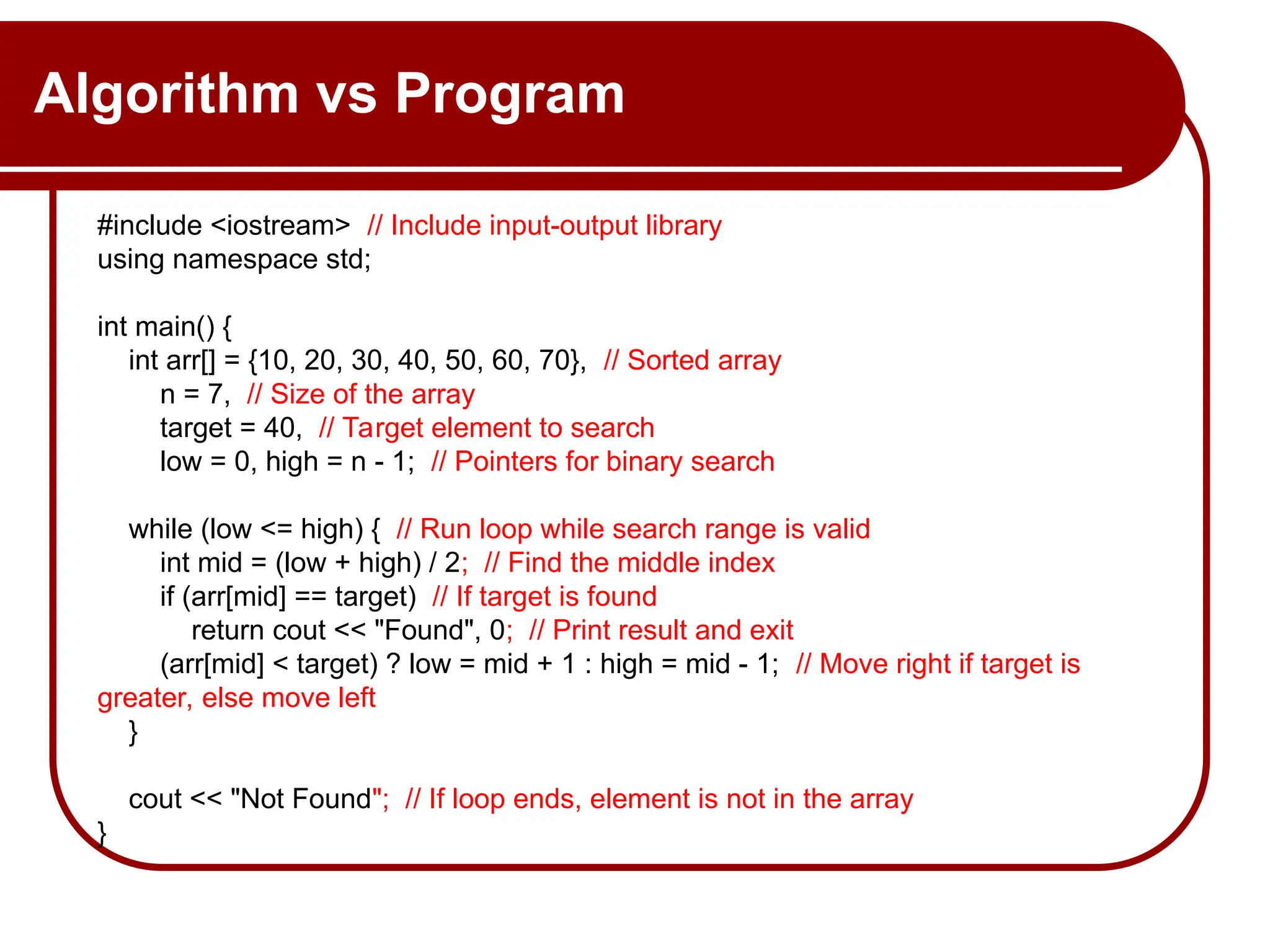 Algorithm vs Program

#include <iostream>  // Include input-output library
using namespace std;

int main() {
    int arr[] = {10, 20, 30, 40, 50, 60, 70},  // Sorted array
        n = 7,  // Size of the array
        target = 40,  // Target element to search
        low = 0, high = n - 1;  // Pointers for binary search

    while (low <= high) {  // Run loop while search range is valid
        int mid = (low + high) / 2;  // Find the middle index
        if (arr[mid] == target)  // If target is found
            return cout << "Found", 0;  // Print result and exit
        (arr[mid] < target) ? low = mid + 1 : high = mid - 1;  // Move right if target is greater, else move left
    }

    cout << "Not Found";  // If loop ends, element is not in the array
}